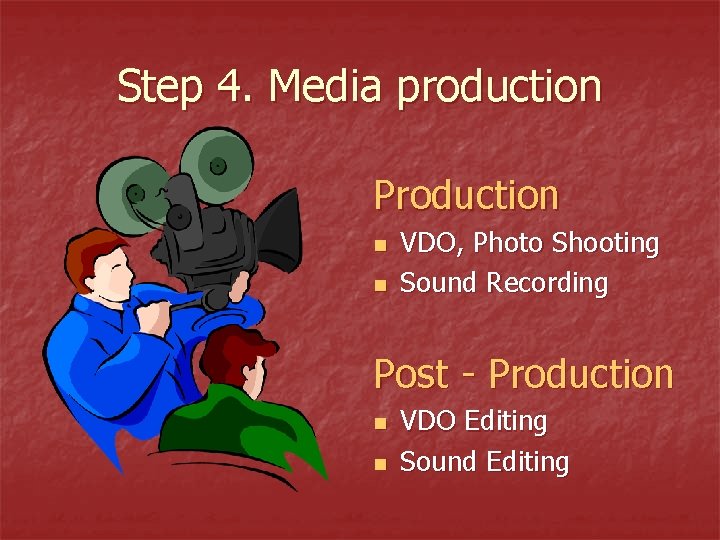 Step 4. Media production

Production
- VDO, Photo Shooting
- Sound Recording

Post - Production
- VDO Editing
- Sound Editing